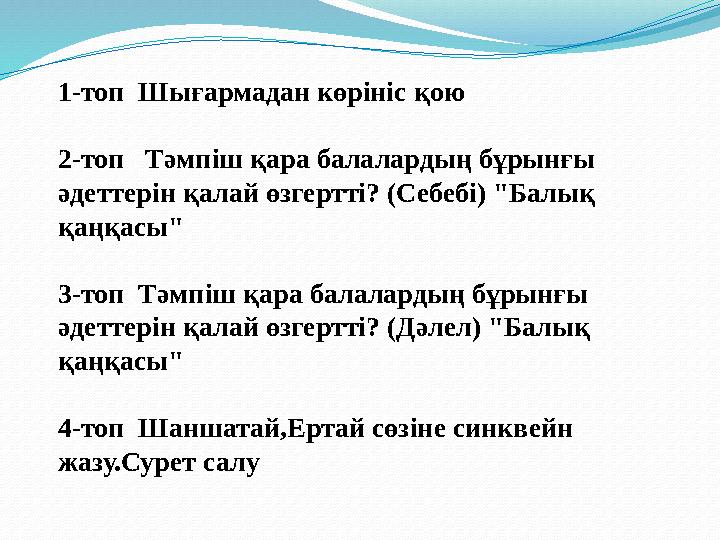 1-топ Шығармадан көрініс қою

2-топ Тәмпіш қара балалардың бұрынғы әдеттерін қалай өзгертті? (Себебі) "Балық қаңқасы"

3-топ Тәмпіш қара балалардың бұрынғы әдеттерін қалай өзгертті? (Дәлел) "Балық қаңқасы"

4-топ Шаншатай,Ертай сөзіне синквейн жазу.Сурет салу